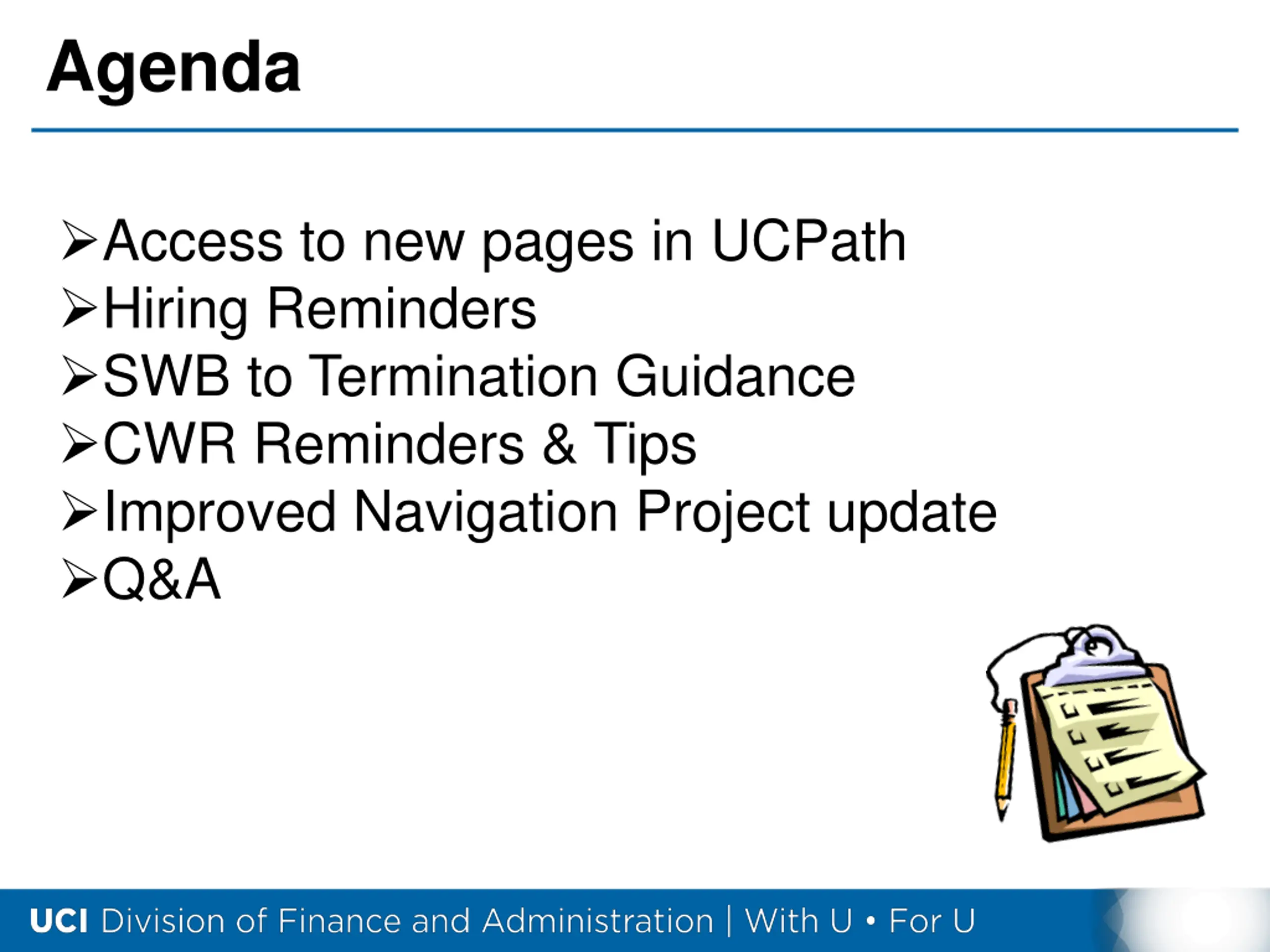 Agenda

➢Access to new pages in UCPath
➢Hiring Reminders
➢SWB to Termination Guidance
➢CWR Reminders & Tips
➢Improved Navigation Project update
➢Q&A

UCI Division of Finance and Administration | With U • For U